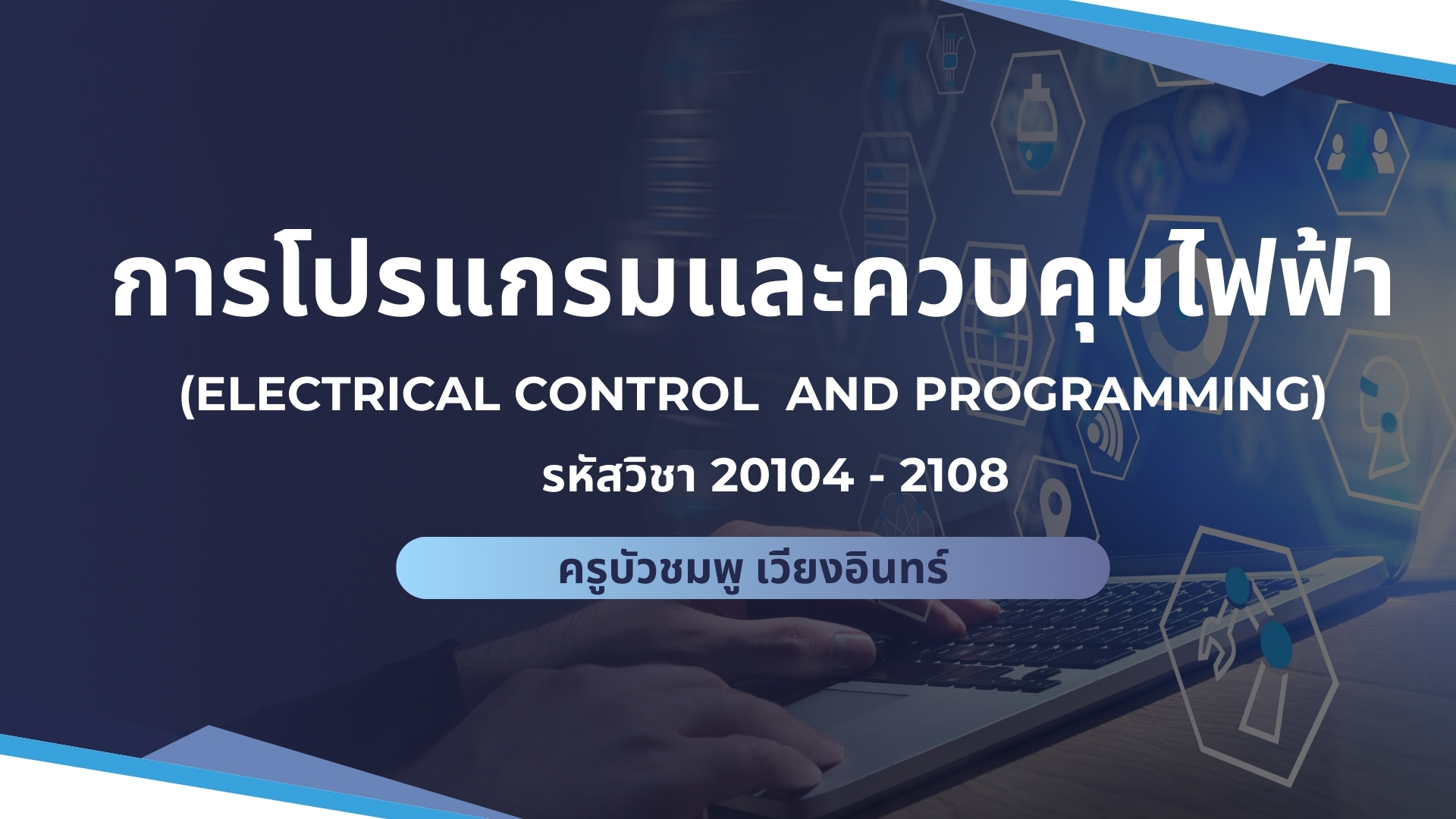 การโปรแกรมและควบคุมไฟฟ้า

(ELECTRICAL CONTROL AND PROGRAMMING)

รหัสวิชา 20104 - 2108

ครูบัวชมพู เวียงอินทร์